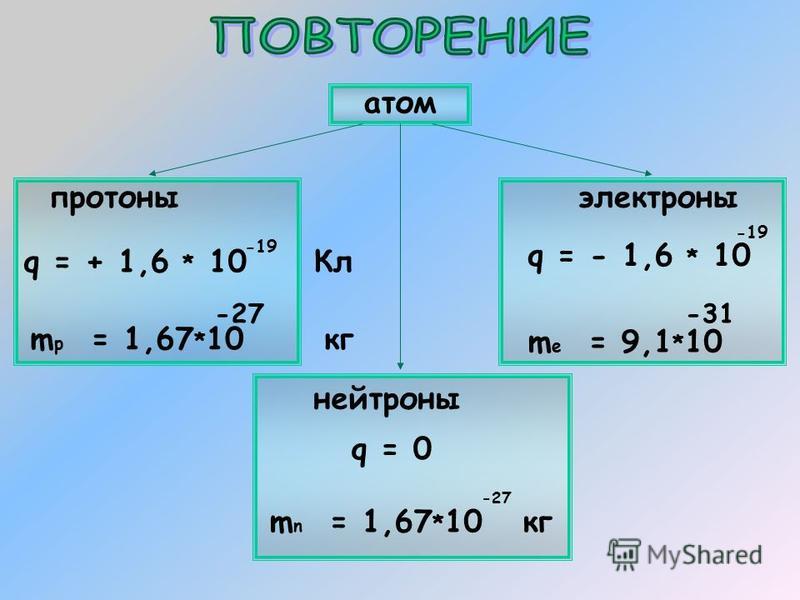 ПОВТОРЕНИЕ

атом

протоны

$q = + 1,6 * 10^{-19}$ Кл

$m_p = 1,67*10^{-27}$ кг

электроны

$q = - 1,6 * 10^{-19}$

$m_e = 9,1*10^{-31}$

нейтроны

$q = 0$

$m_n = 1,67*10^{-27}$ кг

MyShared